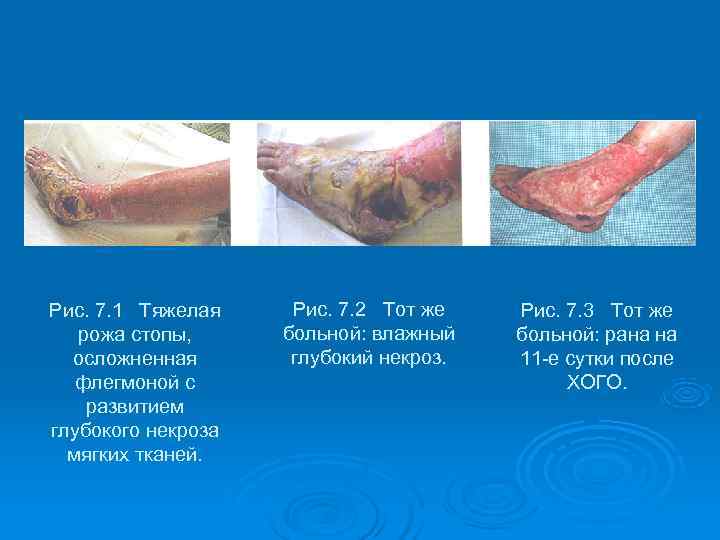 Рис. 7.1 Тяжелая рожа стопы, осложненная флегмоной с развитием глубокого некроза мягких тканей.

Рис. 7.2 Тот же больной: влажный глубокий некроз.

Рис. 7.3 Тот же больной: рана на 11-е сутки после ХОГО.